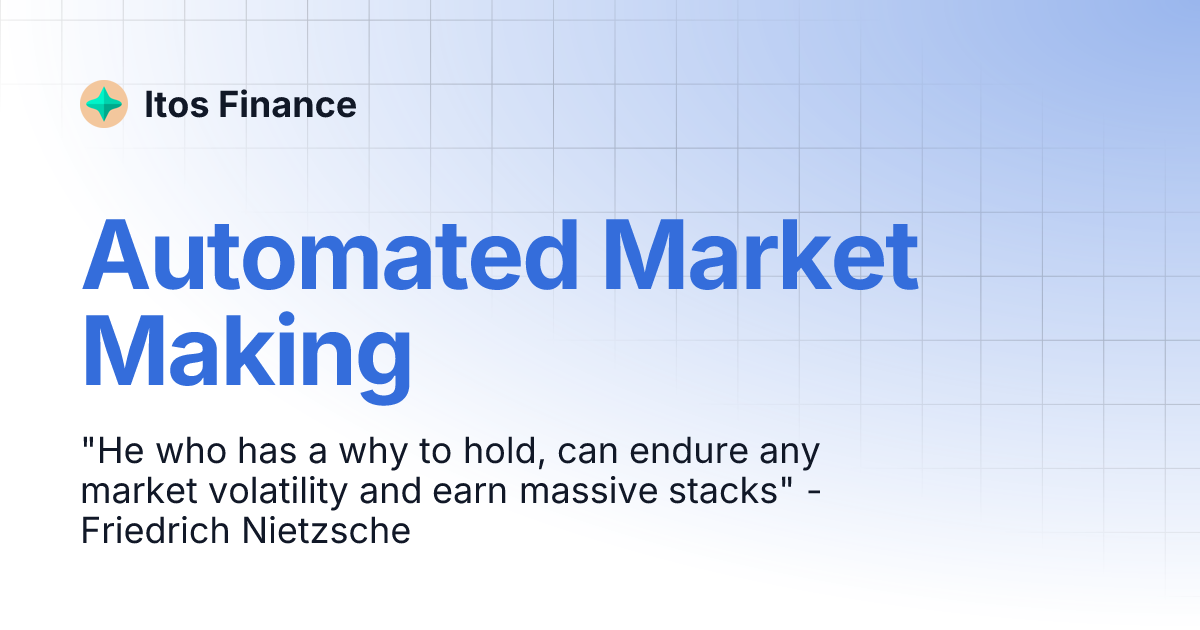 Itos Finance

Automated Market Making

"He who has a why to hold, can endure any market volatility and earn massive stacks" - Friedrich Nietzsche